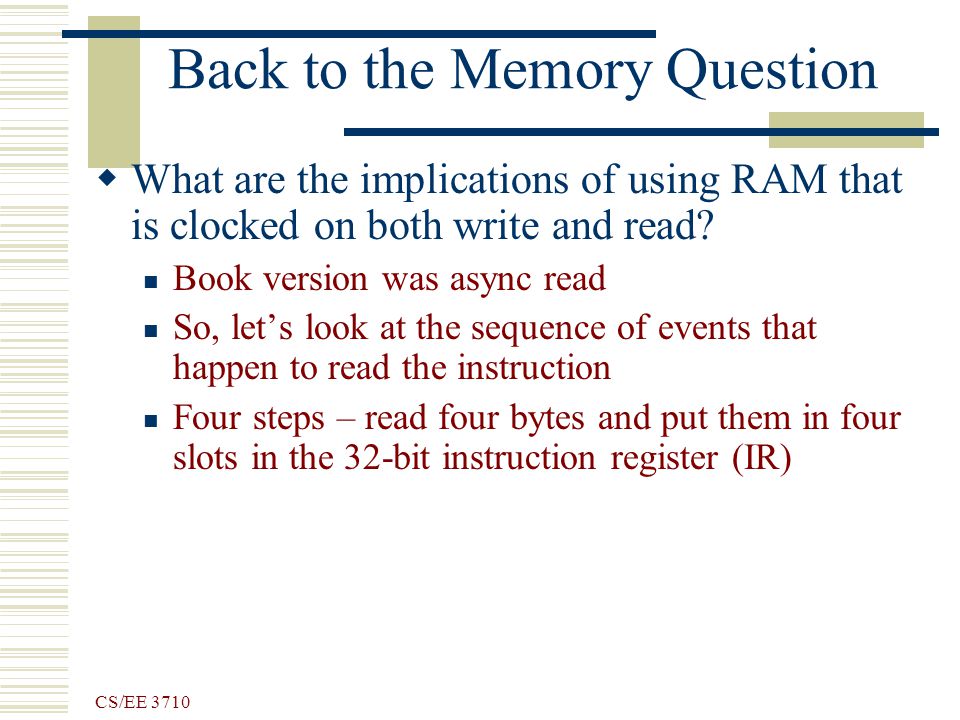 Back to the Memory Question

What are the implications of using RAM that is clocked on both write and read?

Book version was async read

So, let’s look at the sequence of events that happen to read the instruction

Four steps – read four bytes and put them in four slots in the 32-bit instruction register (IR)

CS/EE 3710